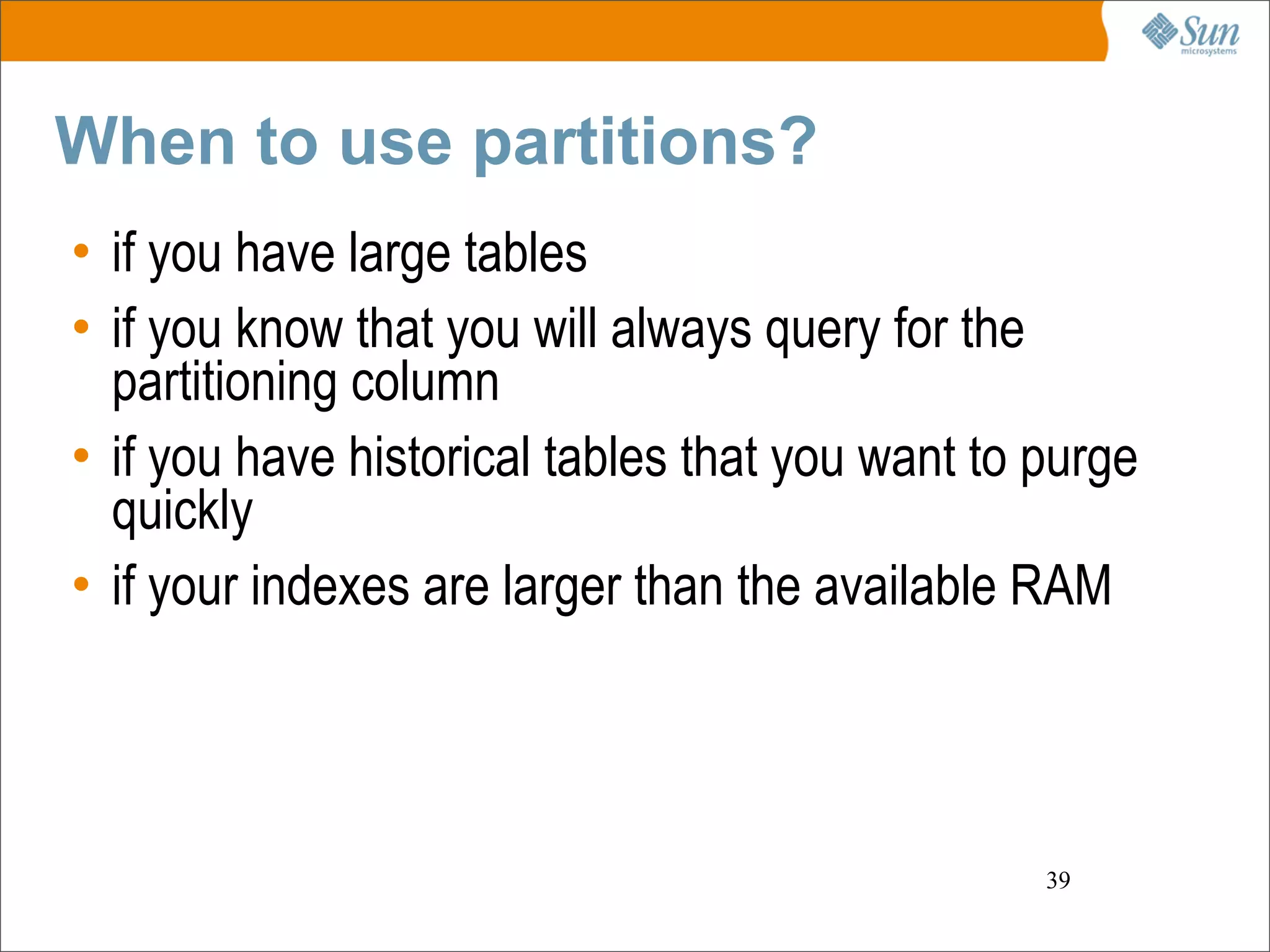 Sun microsystems

When to use partitions?

• if you have large tables
• if you know that you will always query for the partitioning column
• if you have historical tables that you want to purge quickly
• if your indexes are larger than the available RAM

39